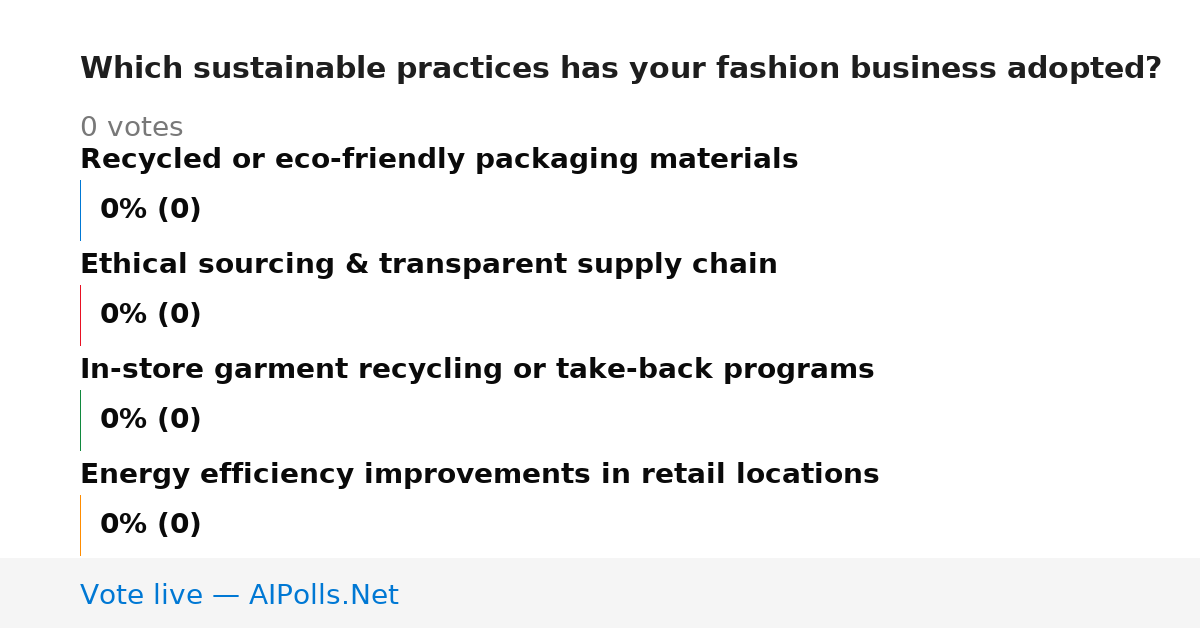 Which sustainable practices has your fashion business adopted?

0 votes

Recycled or eco-friendly packaging materials

0% (0)

Ethical sourcing & transparent supply chain

0% (0)

In-store garment recycling or take-back programs

0% (0)

Energy efficiency improvements in retail locations

0% (0)

Vote live — AIPolls.Net